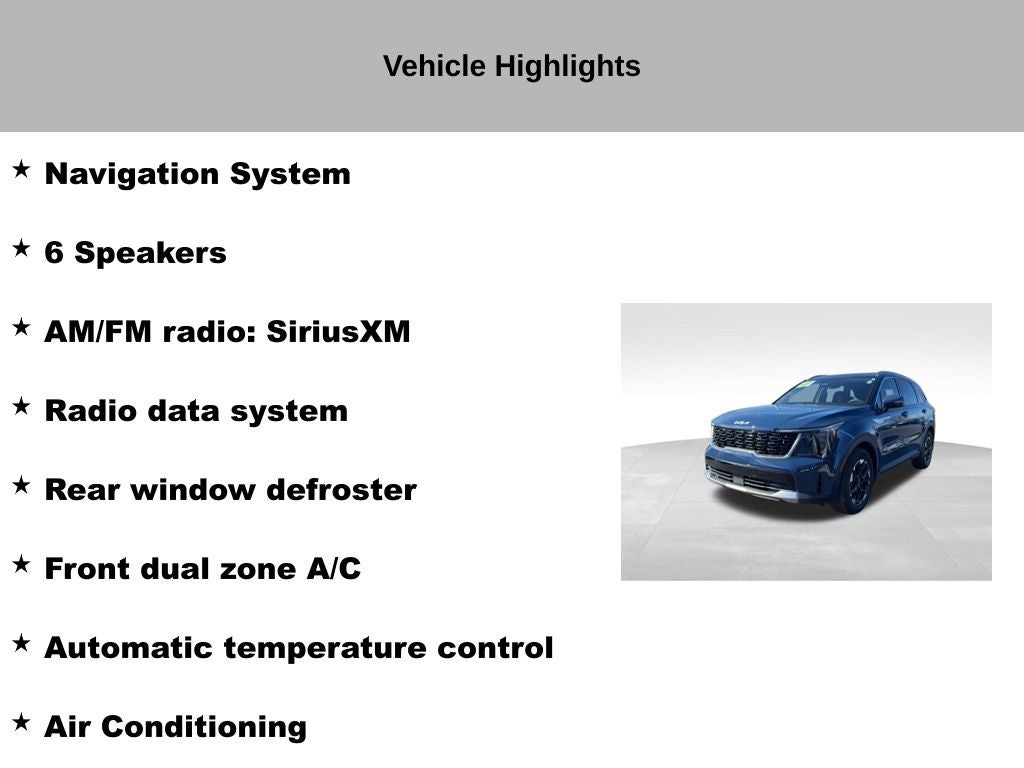 Vehicle Highlights

★ Navigation System

★ 6 Speakers

★ AM/FM radio: SiriusXM

★ Radio data system

★ Rear window defroster

★ Front dual zone A/C

★ Automatic temperature control

★ Air Conditioning